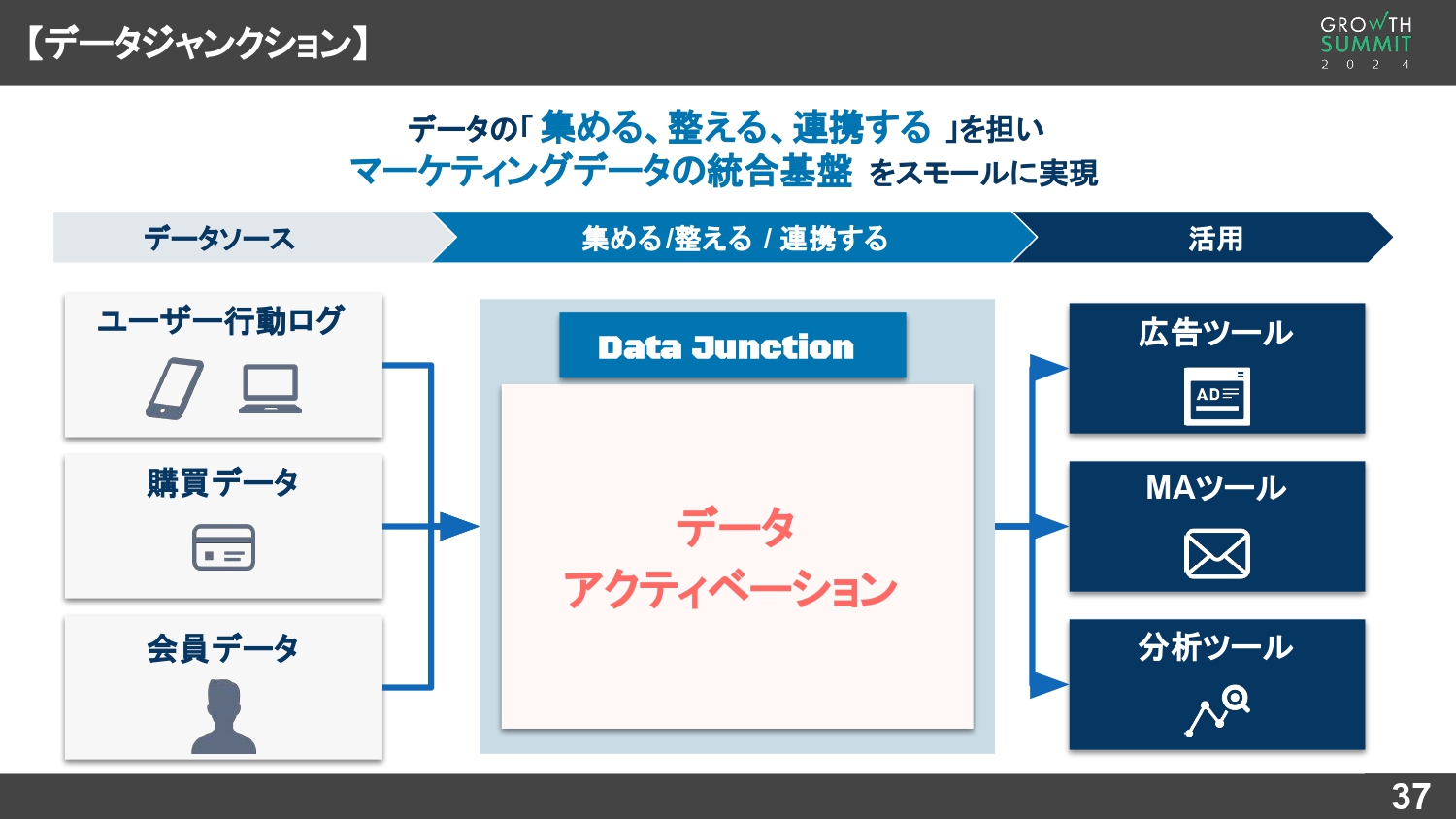 【データジャンクション】

GROWTH SUMMIT 2 0 2 4

データの「 集める、整える、連携する 」を担い
マーケティングデータの統合基盤 をスモールに実現

データソース

集める/整える / 連携する

活用

ユーザー行動ログ

購買データ

会員データ

Data Junction

データ
アクティベーション

広告ツール

AD

MAツール

分析ツール

37